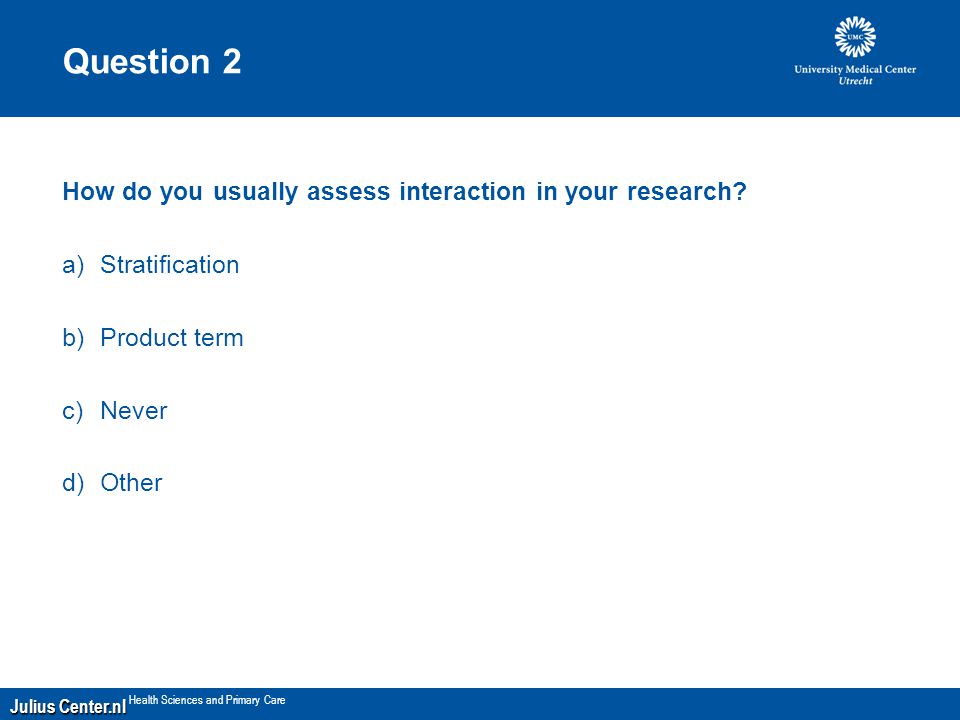 Question 2

UMC
University Medical Center
Utrecht

How do you usually assess interaction in your research?

a) Stratification

b) Product term

c) Never

d) Other

Julius Center.nl Health Sciences and Primary Care